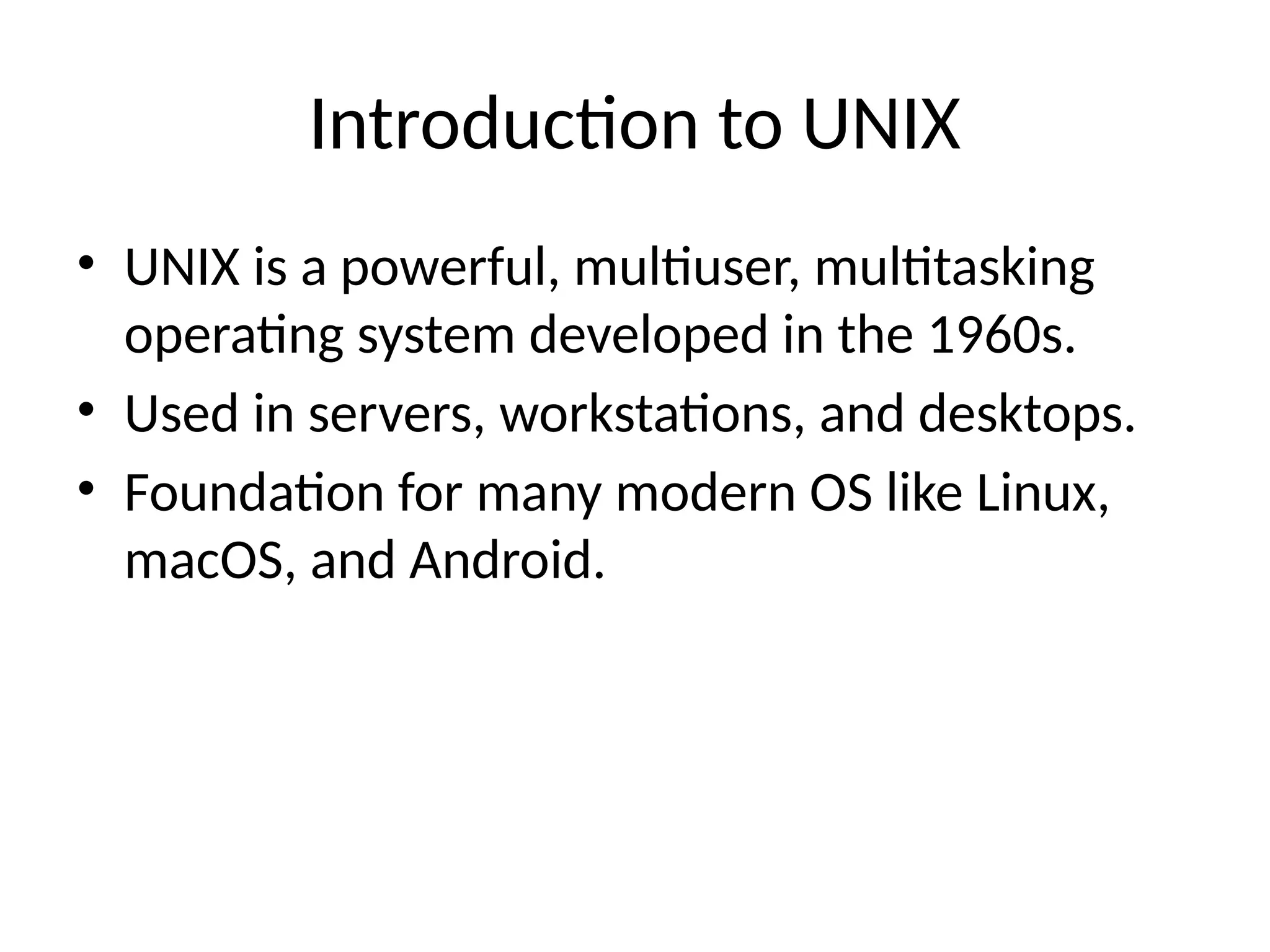 Introduction to UNIX

• UNIX is a powerful, multiuser, multitasking operating system developed in the 1960s.
• Used in servers, workstations, and desktops.
• Foundation for many modern OS like Linux, macOS, and Android.